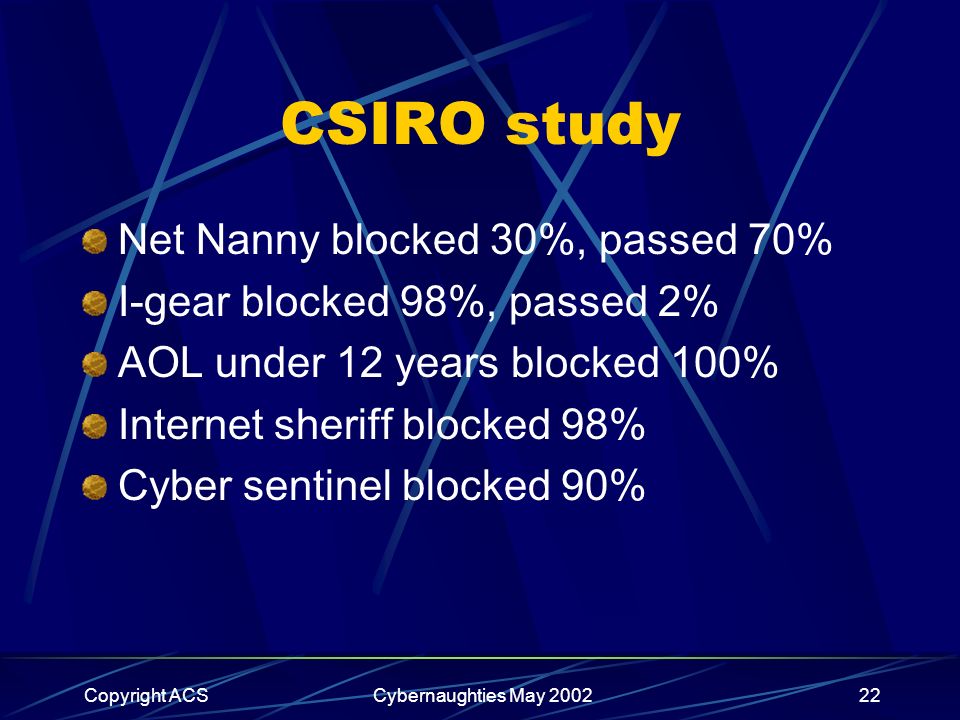 CSIRO study

Net Nanny blocked 30%, passed 70%

I-gear blocked 98%, passed 2%

AOL under 12 years blocked 100%

Internet sheriff blocked 98%

Cyber sentinel blocked 90%

Copyright ACS

Cybernaughties May 2002

22